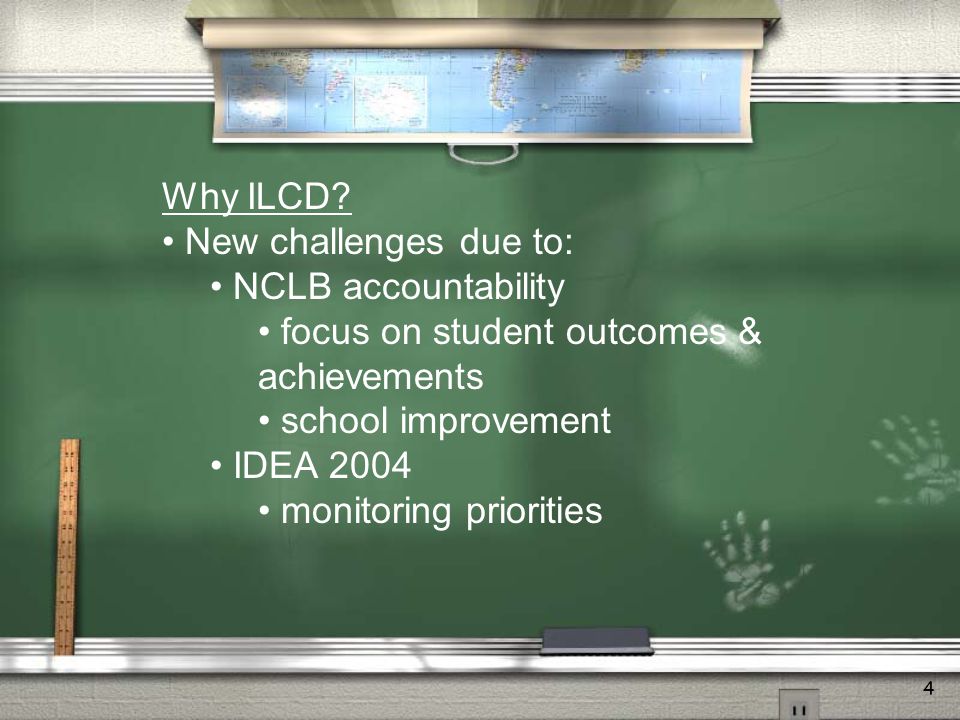 Why ILCD?

• New challenges due to:

• NCLB accountability

• focus on student outcomes & achievements

• school improvement

• IDEA 2004

• monitoring priorities

4